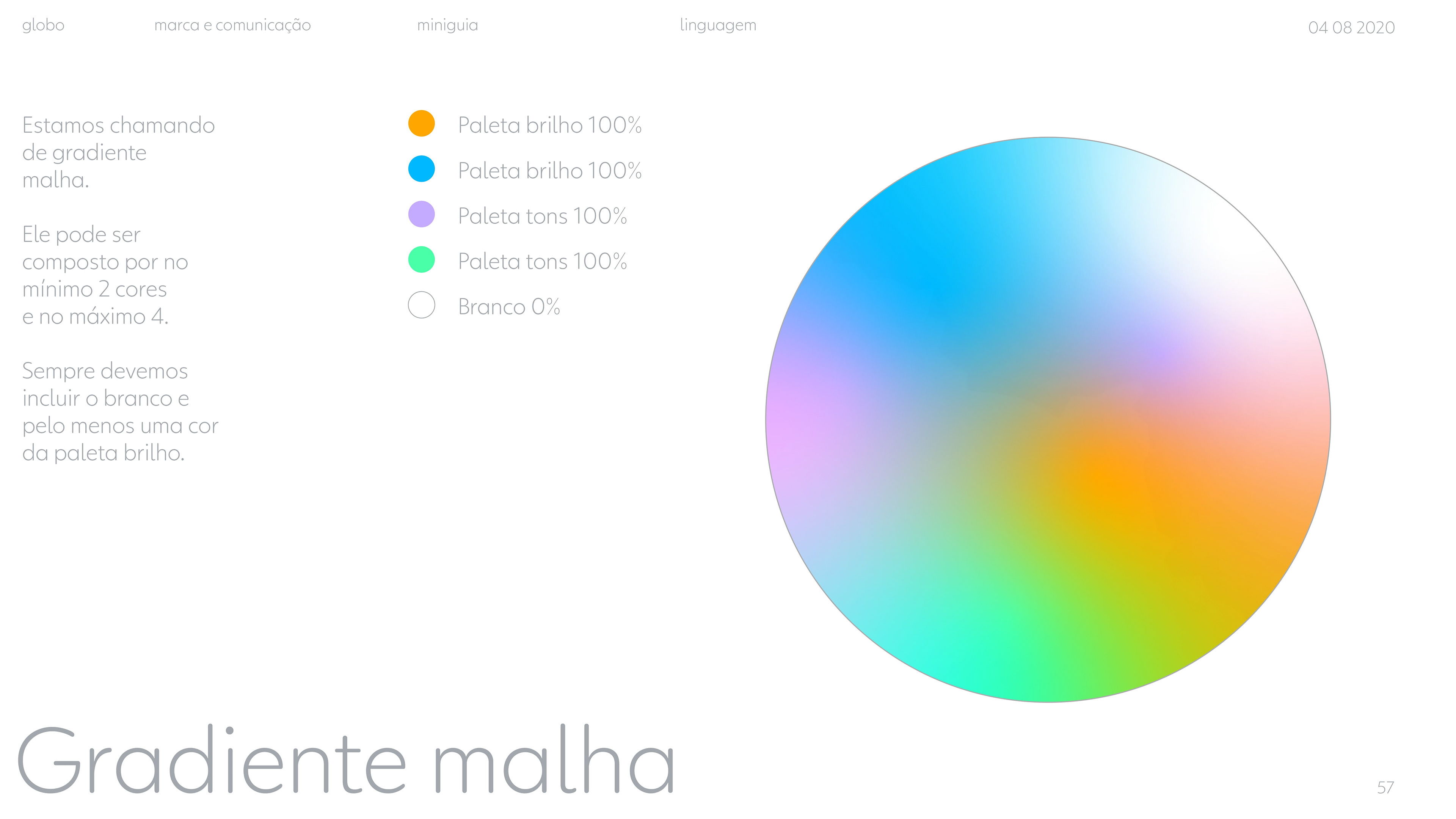 globo marca e comunicação miniguia linguagem 04 08 2020

Estamos chamando de gradiente malha.

Ele pode ser composto por no mínimo 2 cores e no máximo 4.

Sempre devemos incluir o branco e pelo menos uma cor da paleta brilho.

Paleta brilho 100%
Paleta brilho 100%
Paleta tons 100%
Paleta tons 100%
Branco 0%

Gradiente malha

57